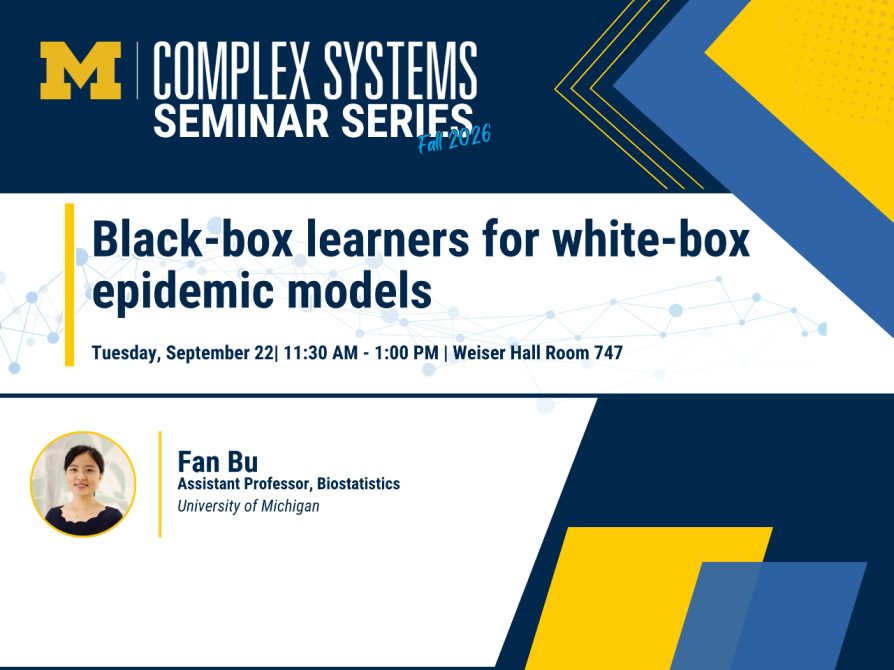 M | COMPLEX SYSTEMS
SEMINAR SERIES
Fall 2026

Black-box learners for white-box epidemic models

Tuesday, September 22| 11:30 AM - 1:00 PM | Weiser Hall Room 747

Fan Bu
Assistant Professor, Biostatistics
University of Michigan